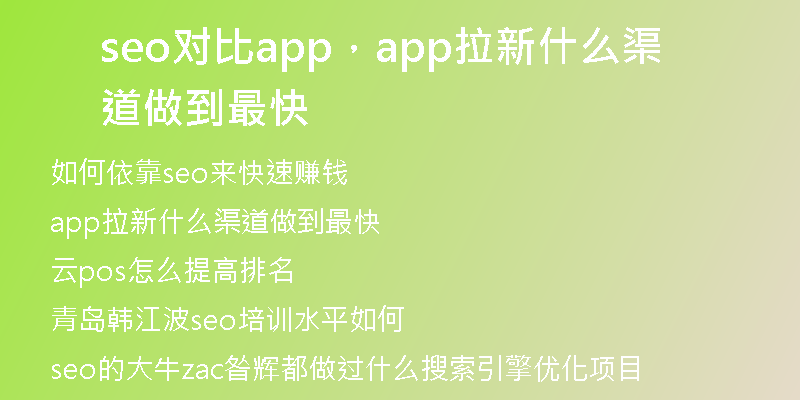 seo对比app，app拉新什么渠道做到最快

如何依靠seo来快速赚钱

app拉新什么渠道做到最快

云pos怎么提高排名

青岛韩江波seo培训水平如何

seo的大牛zac昝辉都做过什么搜索引擎优化项目